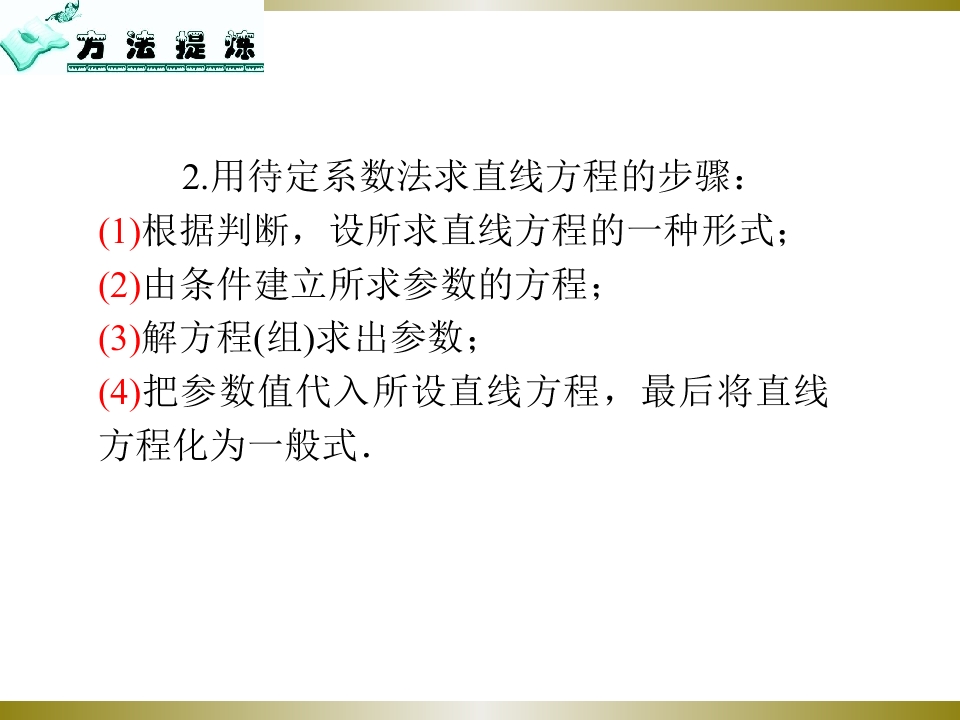 方法提炼

2.用待定系数法求直线方程的步骤：

(1)根据判断，设所求直线方程的一种形式；

(2)由条件建立所求参数的方程；

(3)解方程(组)求出参数；

(4)把参数值代入所设直线方程，最后将直线方程化为一般式.